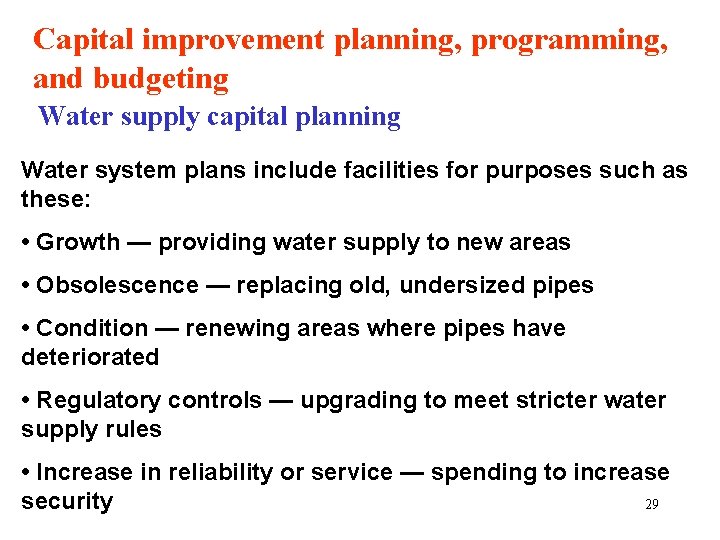 Capital improvement planning, programming, and budgeting

Water supply capital planning

Water system plans include facilities for purposes such as these:

• Growth — providing water supply to new areas

• Obsolescence — replacing old, undersized pipes

• Condition — renewing areas where pipes have deteriorated

• Regulatory controls — upgrading to meet stricter water supply rules

• Increase in reliability or service — spending to increase security

29